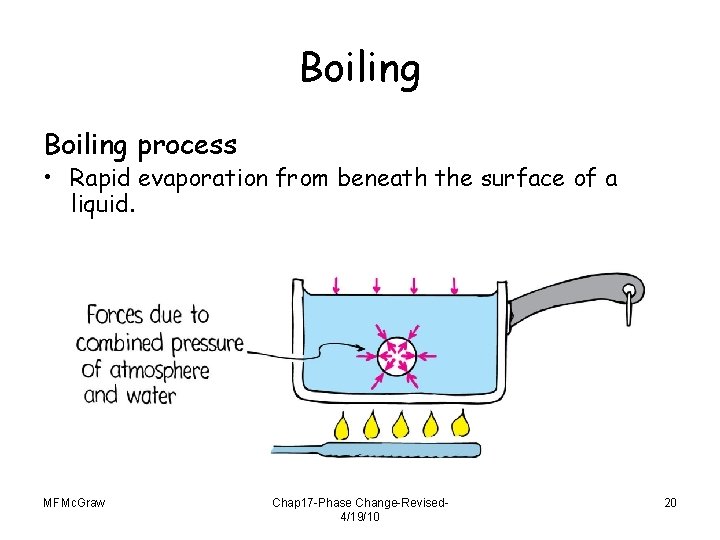 Boiling

Boiling process
• Rapid evaporation from beneath the surface of a liquid.

Forces due to combined pressure of atmosphere and water

MFMcGraw

Chap17-Phase Change-Revised-4/19/10

20